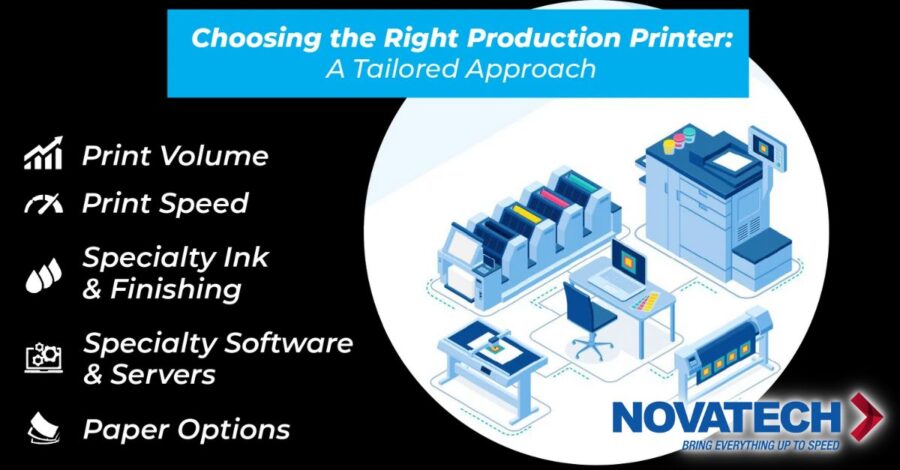 Choosing the Right Production Printer:
A Tailored Approach

Print Volume

Print Speed

Specialty Ink & Finishing

Specialty Software & Servers

Paper Options

NOVATECH
BRING EVERYTHING UP TO SPEED